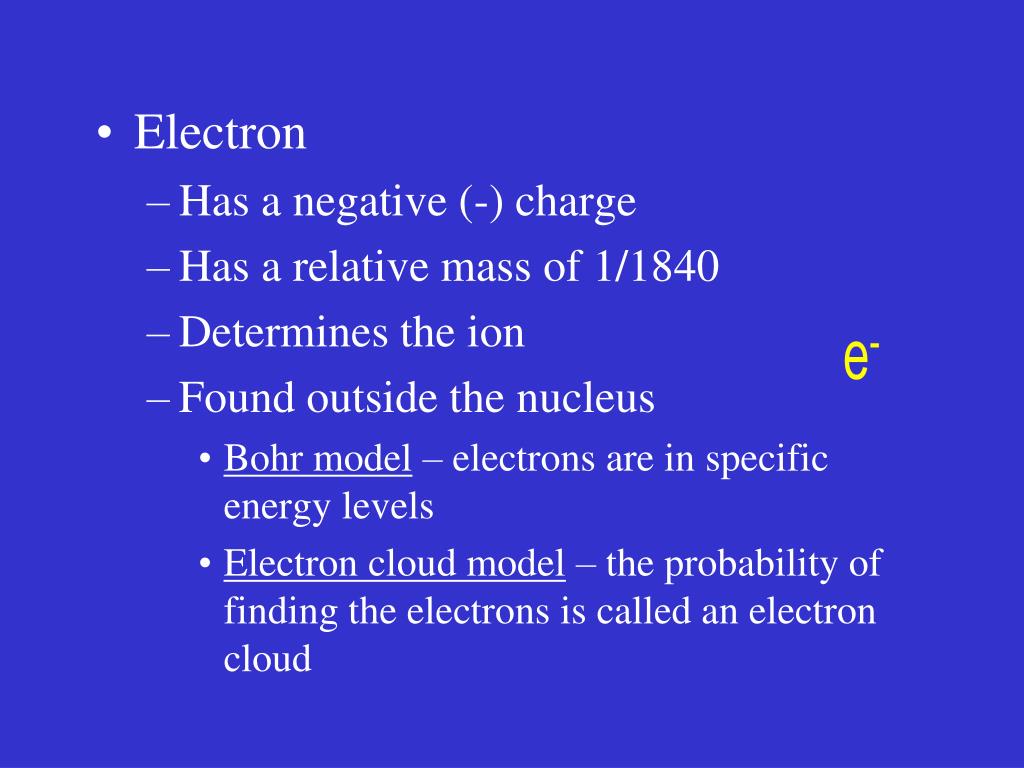 • Electron
– Has a negative (-) charge
– Has a relative mass of 1/1840
– Determines the ion
– Found outside the nucleus
• Bohr model – electrons are in specific energy levels
• Electron cloud model – the probability of finding the electrons is called an electron cloud

$e^-$